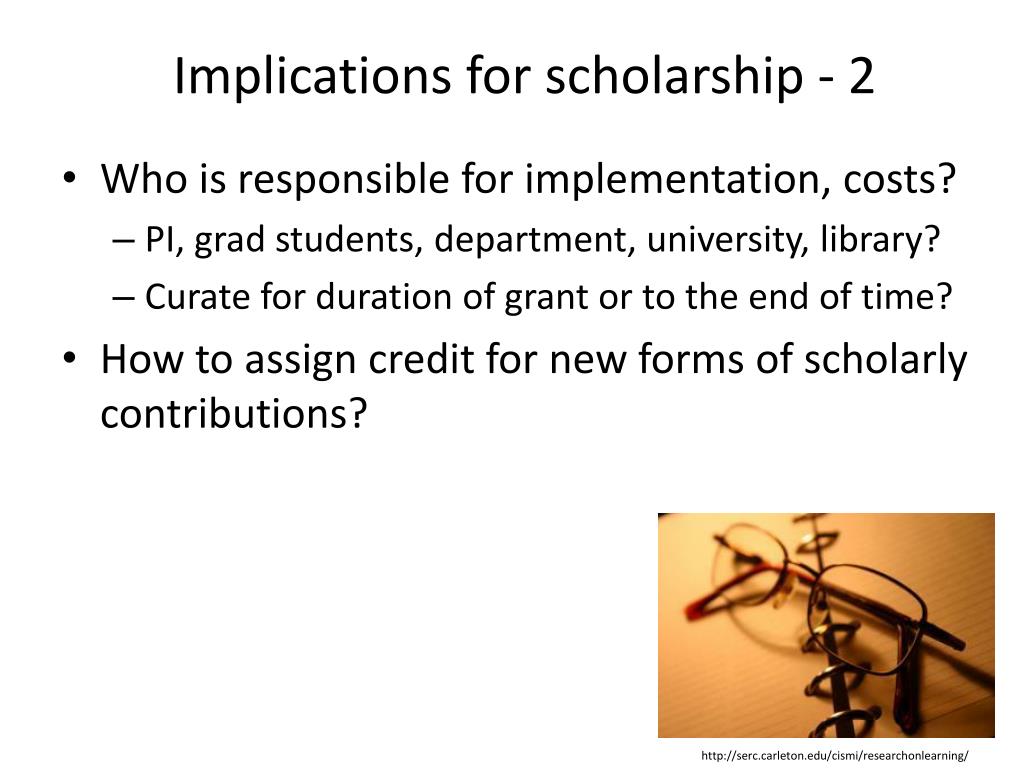 Implications for scholarship - 2

• Who is responsible for implementation, costs?
– PI, grad students, department, university, library?
– Curate for duration of grant or to the end of time?
• How to assign credit for new forms of scholarly contributions?

http://serc.carleton.edu/cismi/researchonlearning/